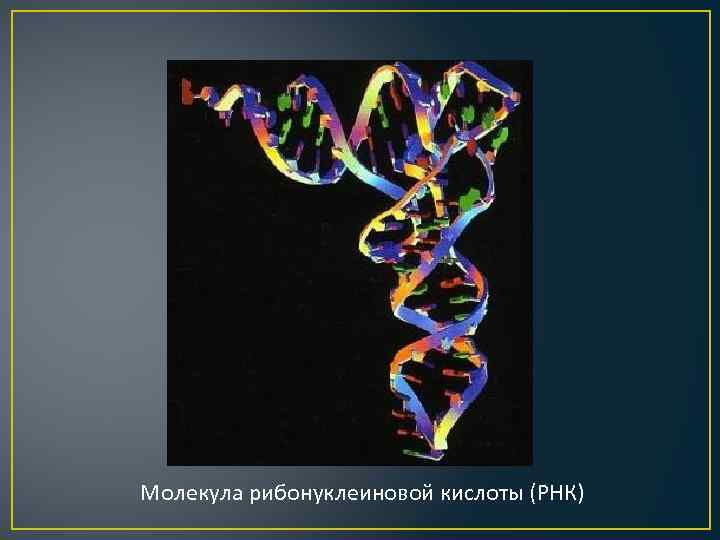 Молекула рибонуклеиновой кислоты (РНК)